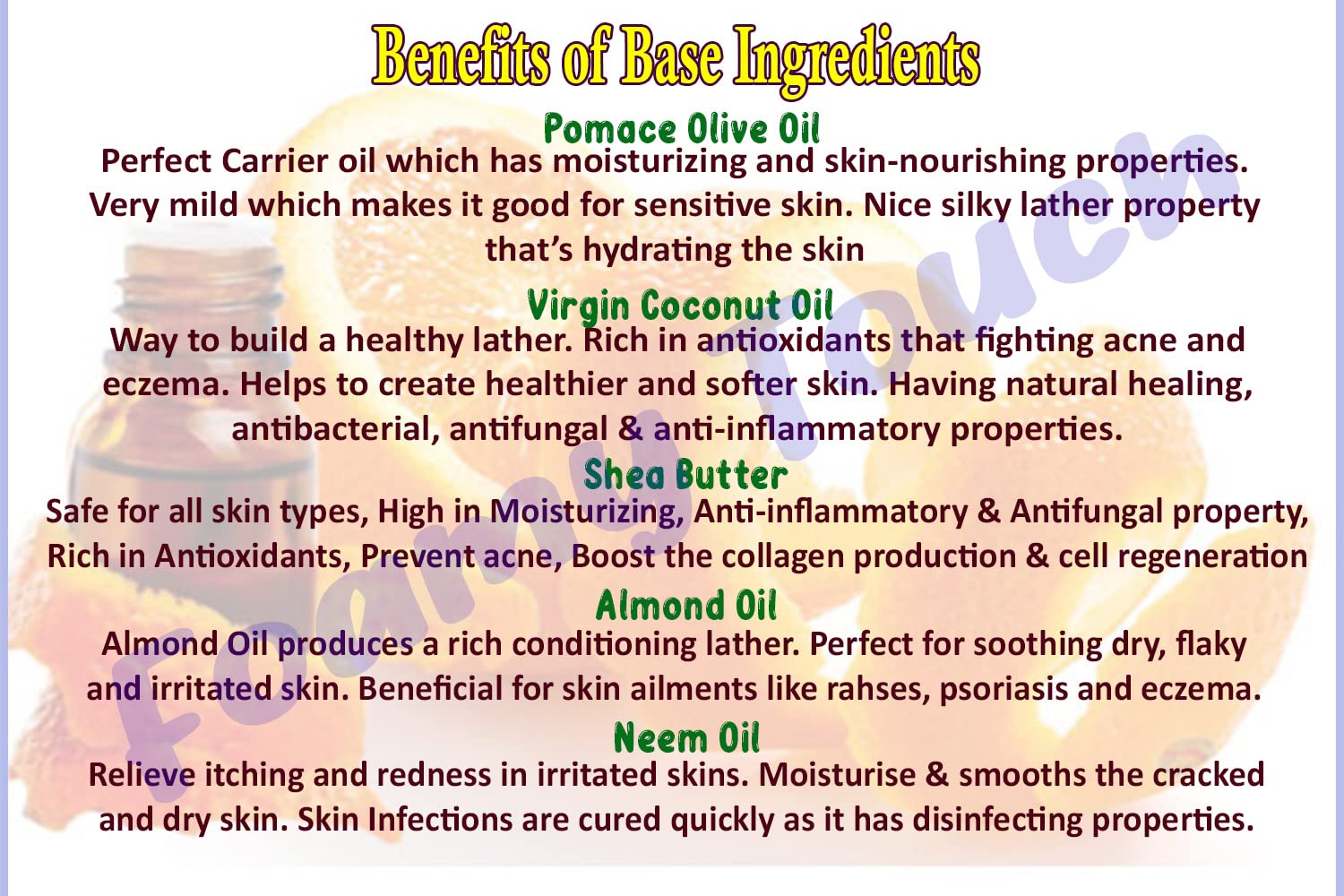 Benefits of Base Ingredients

Pomace Olive Oil

Perfect Carrier oil which has moisturizing and skin-nourishing properties. Very mild which makes it good for sensitive skin. Nice silky lather property that's hydrating the skin

Virgin Coconut Oil

Way to build a healthy lather. Rich in antioxidants that fighting acne and eczema. Helps to create healthier and softer skin. Having natural healing, antibacterial, antifungal & anti-inflammatory properties.

Shea Butter

Safe for all skin types, High in Moisturizing, Anti-inflammatory & Antifungal property, Rich in Antioxidants, Prevent acne, Boost the collagen production & cell regeneration

Almond Oil

Almond Oil produces a rich conditioning lather. Perfect for soothing dry, flaky and irritated skin. Beneficial for skin ailments like rahses, psoriasis and eczema.

Neem Oil

Relieve itching and redness in irritated skins. Moisturise & smooths the cracked and dry skin. Skin Infections are cured quickly as it has disinfecting properties.

Foamy Touch